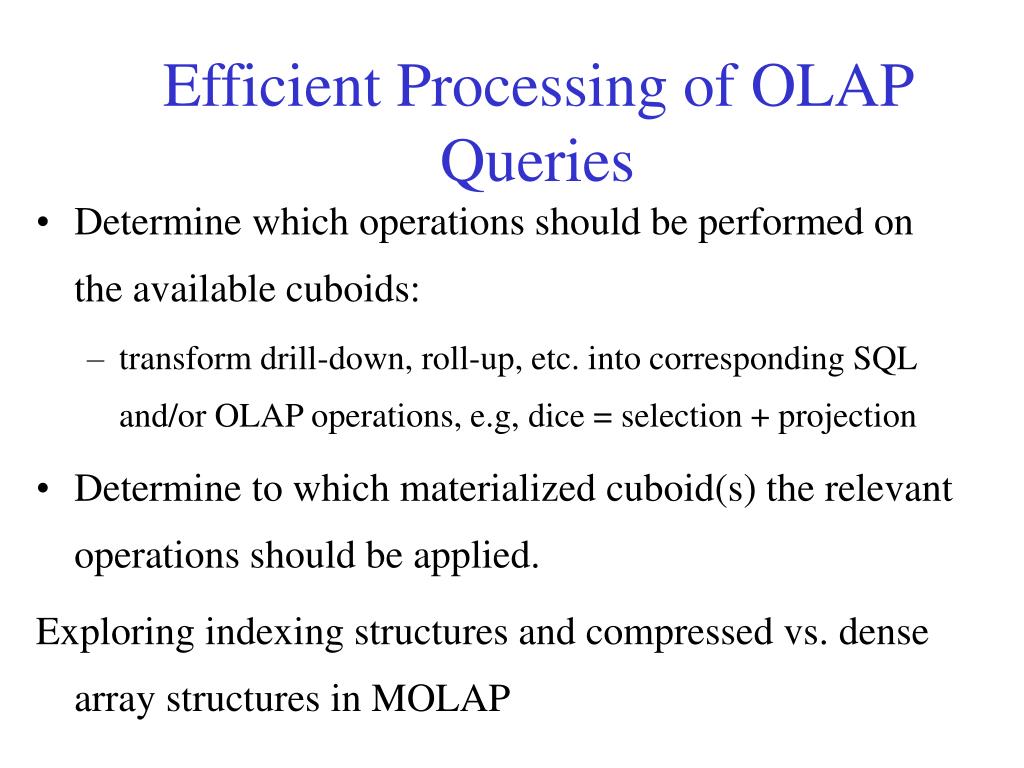 Efficient Processing of OLAP Queries

• Determine which operations should be performed on the available cuboids:

– transform drill-down, roll-up, etc. into corresponding SQL and/or OLAP operations, e.g, dice = selection + projection

• Determine to which materialized cuboid(s) the relevant operations should be applied.

Exploring indexing structures and compressed vs. dense array structures in MOLAP